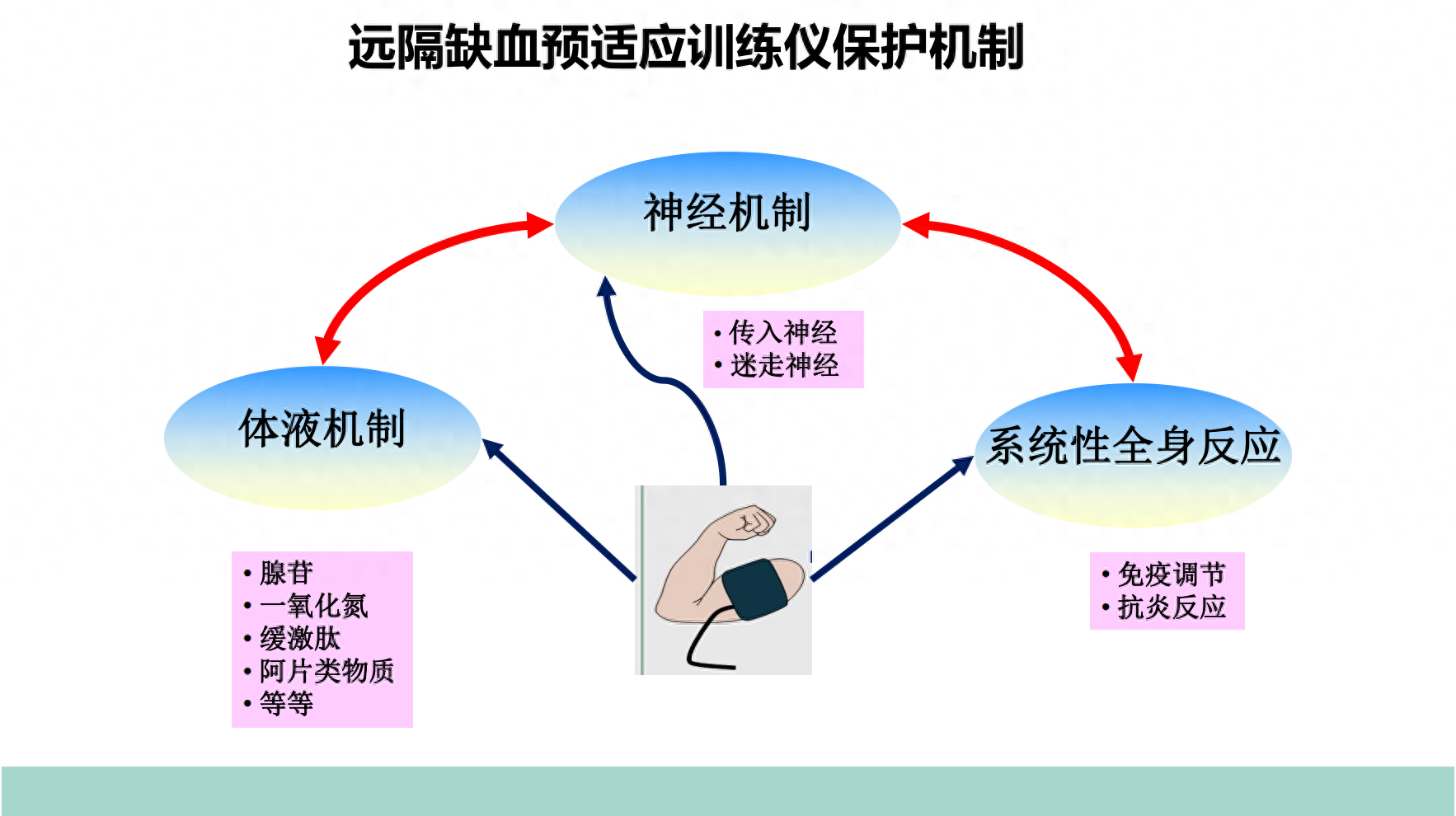 远隔缺血预适应训练仪保护机制

神经机制

• 传入神经
• 迷走神经

体液机制

系统性全身反应

• 腺苷
• 一氧化氮
• 缓激肽
• 阿片类物质
• 等等

• 免疫调节
• 抗炎反应